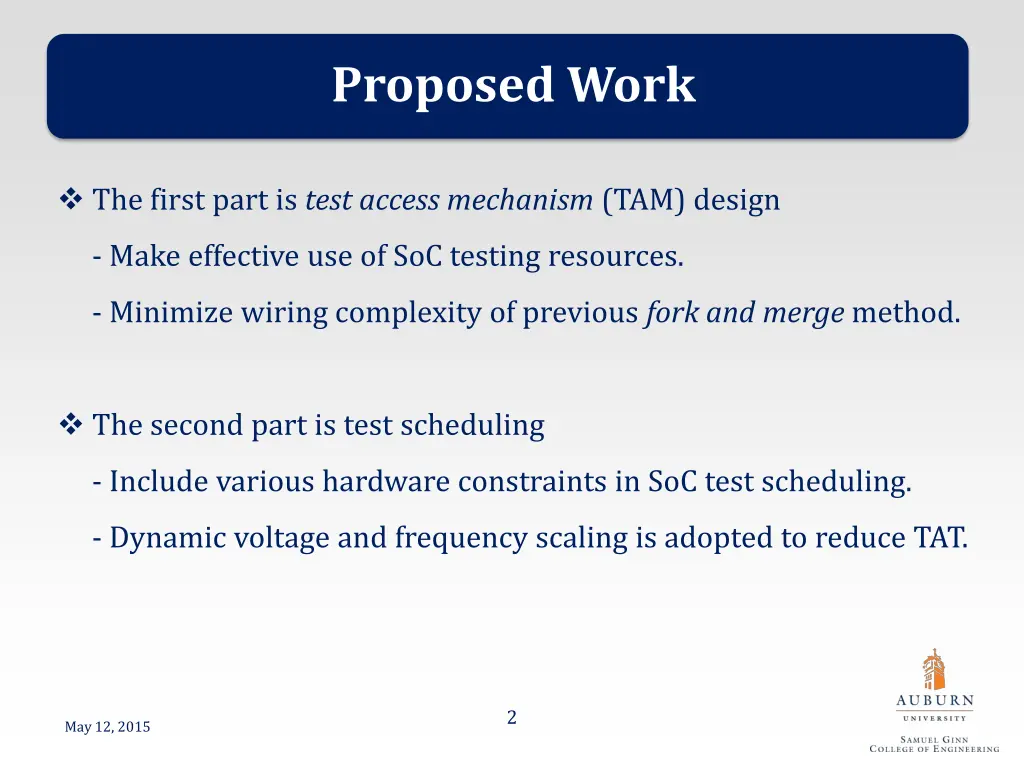 Proposed Work

❖ The first part is test access mechanism (TAM) design

- Make effective use of SoC testing resources.

- Minimize wiring complexity of previous fork and merge method.

❖ The second part is test scheduling

- Include various hardware constraints in SoC test scheduling.

- Dynamic voltage and frequency scaling is adopted to reduce TAT.

May 12, 2015

2

AUBURN
UNIVERSITY
SAMUEL GINN
COLLEGE OF ENGINEERING